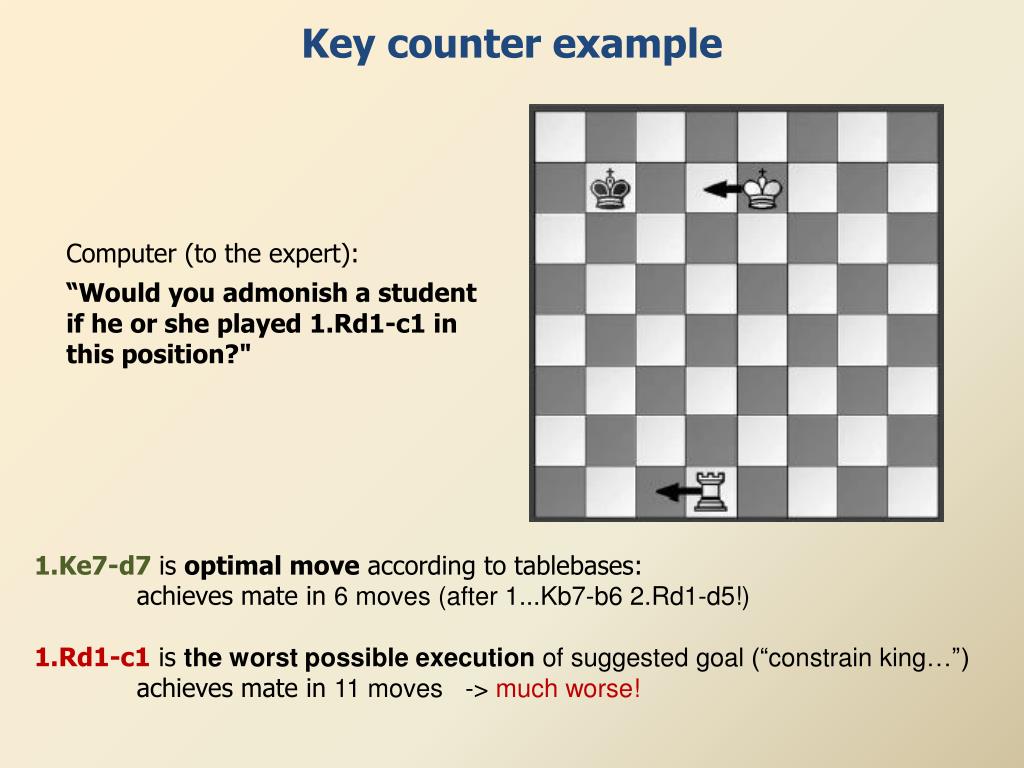 Key counter example

Computer (to the expert):

“Would you admonish a student if he or she played 1.Rd1-c1 in this position?"

1.Ke7-d7 is optimal move according to tablebases:
achieves mate in 6 moves (after 1...Kb7-b6 2.Rd1-d5!)

1.Rd1-c1 is the worst possible execution of suggested goal (“constrain king…”)
achieves mate in 11 moves -> much worse!